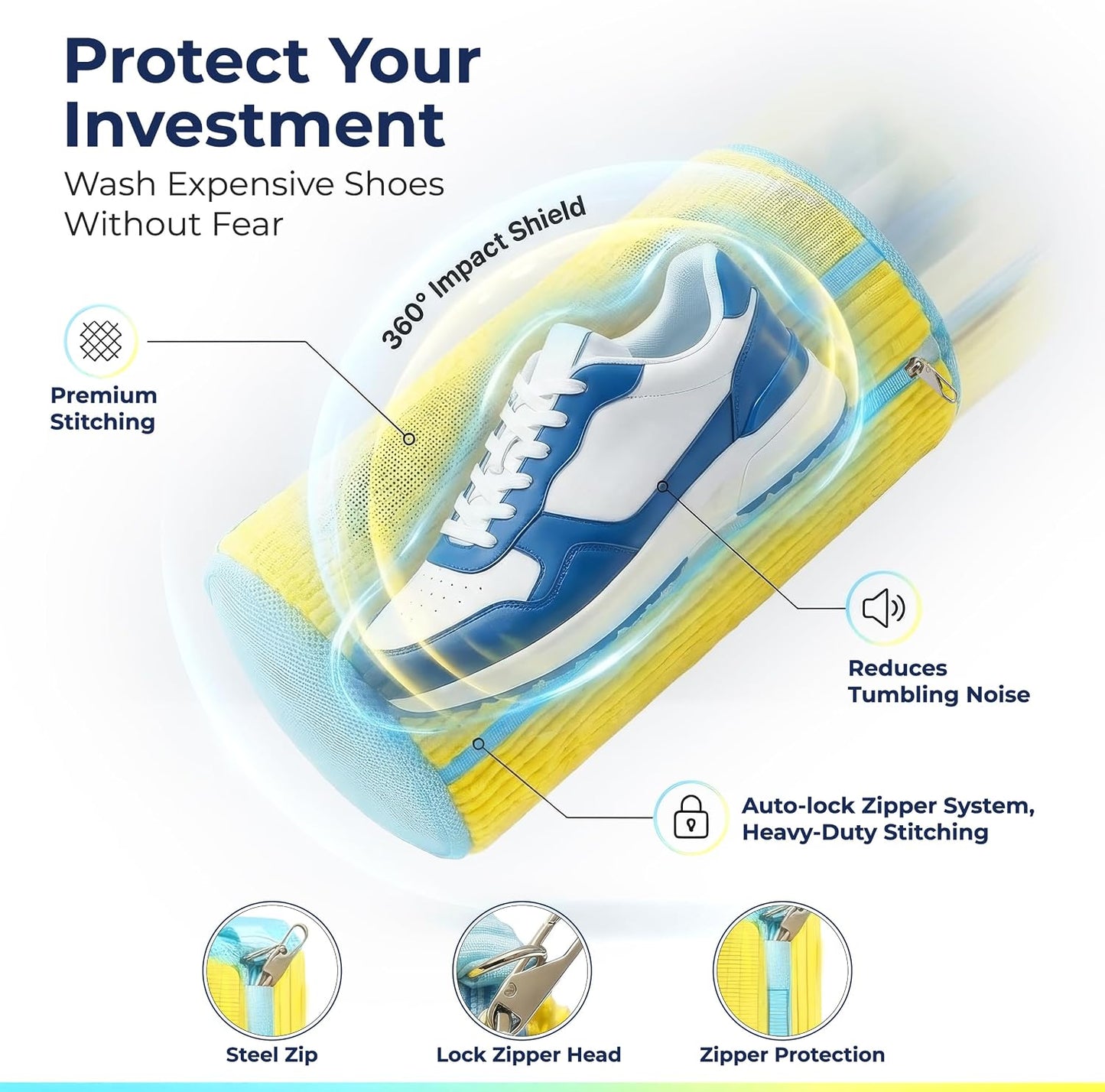 Protect Your Investment

Wash Expensive Shoes Without Fear

360° Impact Shield

Premium Stitching

Reduces Tumbling Noise

Auto-lock Zipper System, Heavy-Duty Stitching

Steel Zip

Lock Zipper Head

Zipper Protection